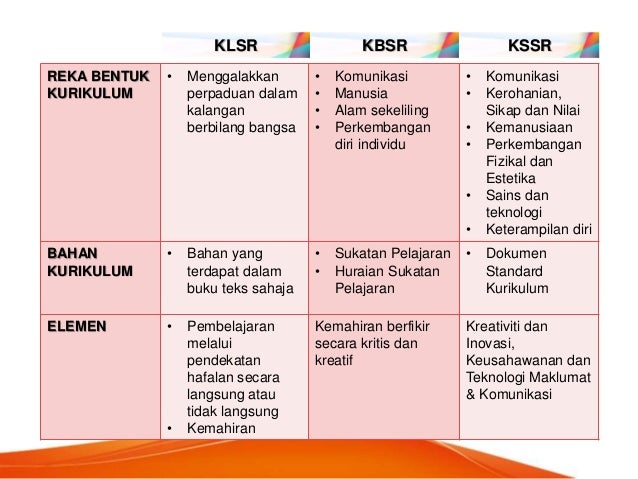 | | KLSR | KBSR | KSSR |
|---|---|---|---|
| REKA BENTUK KURIKULUM | • Menggalakkan perpaduan dalam kalangan berbilang bangsa | • Komunikasi • Manusia • Alam sekeliling • Perkembangan diri individu | • Komunikasi • Kerohanian, Sikap dan Nilai • Kemanusiaan • Perkembangan Fizikal dan Estetika • Sains dan teknologi • Keterampilan diri |
| BAHAN KURIKULUM | • Bahan yang terdapat dalam buku teks sahaja | • Sukatan Pelajaran • Huraian Sukatan Pelajaran | • Dokumen Standard Kurikulum |
| ELEMEN | • Pembelajaran melalui pendekatan hafalan secara langsung atau tidak langsung • Kemahiran | Kemahiran berfikir secara kritis dan kreatif | Kreativiti dan Inovasi, Keusahawanan dan Teknologi Maklumat & Komunikasi |